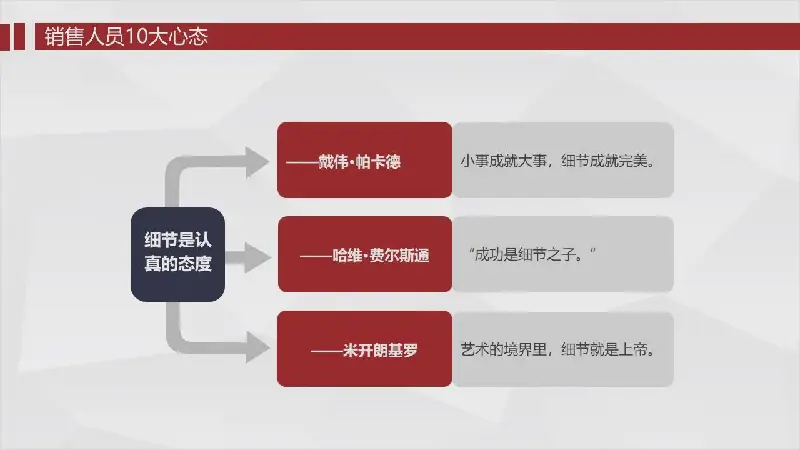 销售人员10大心态

细节是认真的态度

——戴伟·帕卡德

小事成就大事，细节成就完美。

——哈维·费尔斯通

“成功是细节之子。”

——米开朗基罗

艺术的境界里，细节就是上帝。